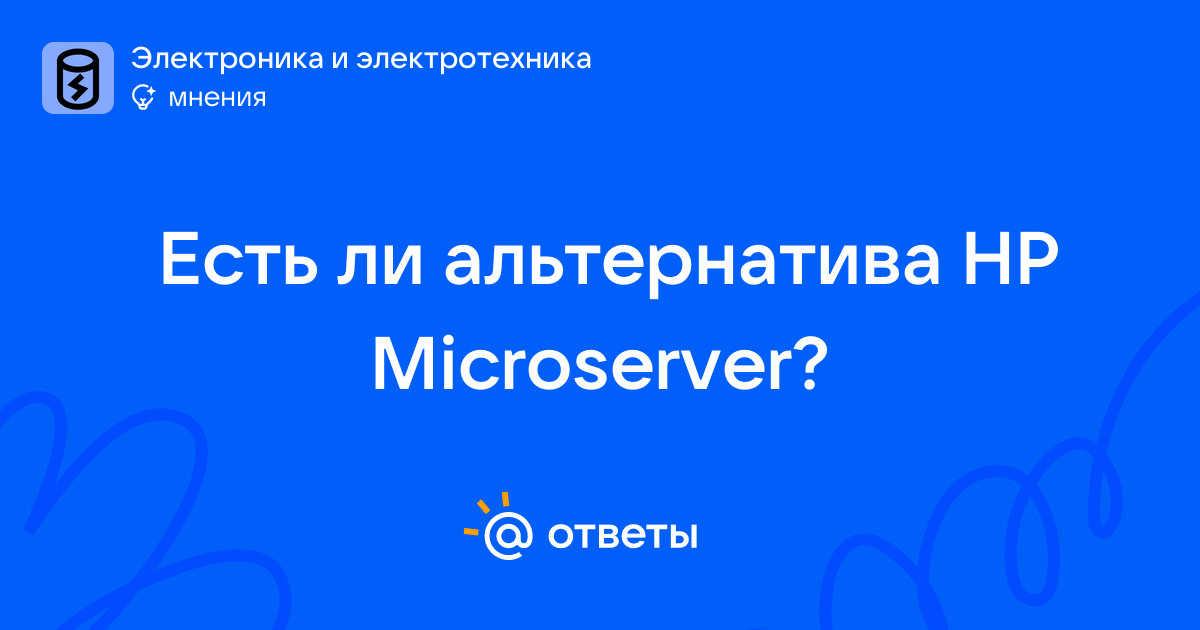 Электроника и электротехника
мнения

Есть ли альтернатива HP Microserver?

@ ответы